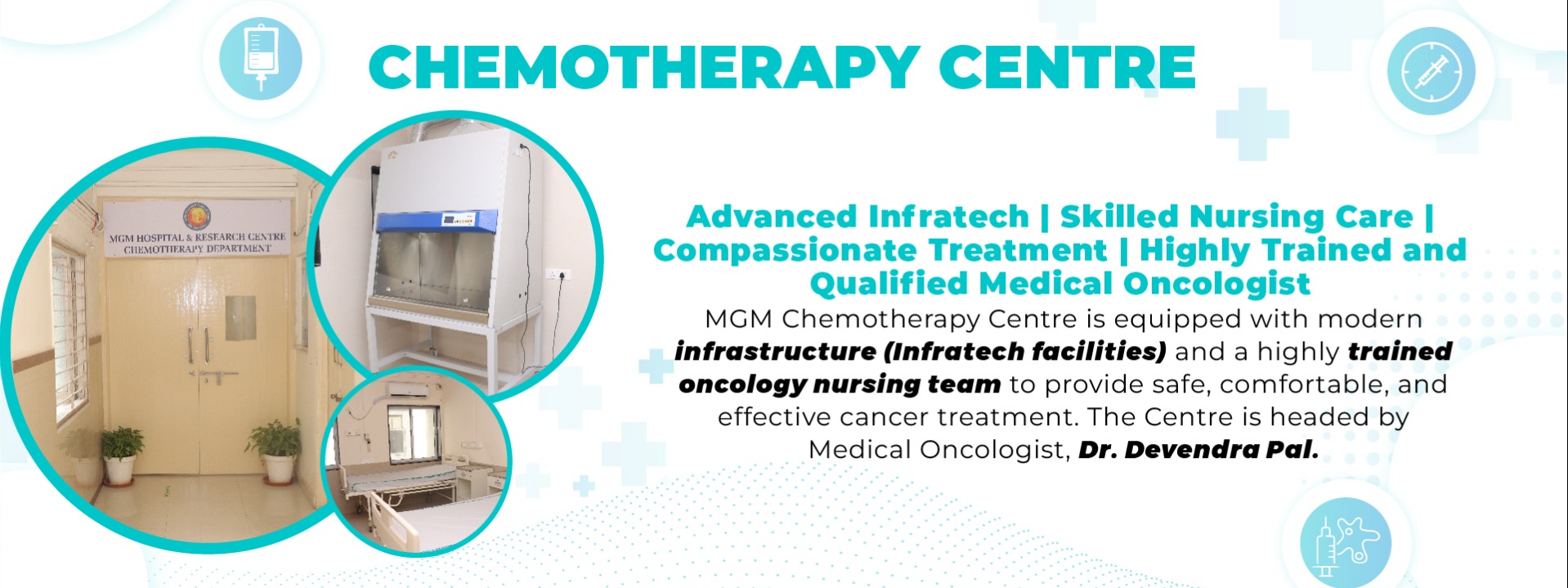 CHEMOTHERAPY CENTRE

MGM HOSPITAL & RESEARCH CENTRE
CHEMOTHERAPY DEPARTMENT

Advanced Infratech | Skilled Nursing Care | Compassionate Treatment | Highly Trained and Qualified Medical Oncologist

MGM Chemotherapy Centre is equipped with modern infrastructure (Infratech facilities) and a highly trained oncology nursing team to provide safe, comfortable, and effective cancer treatment. The Centre is headed by Medical Oncologist, Dr. Devendra Pal.